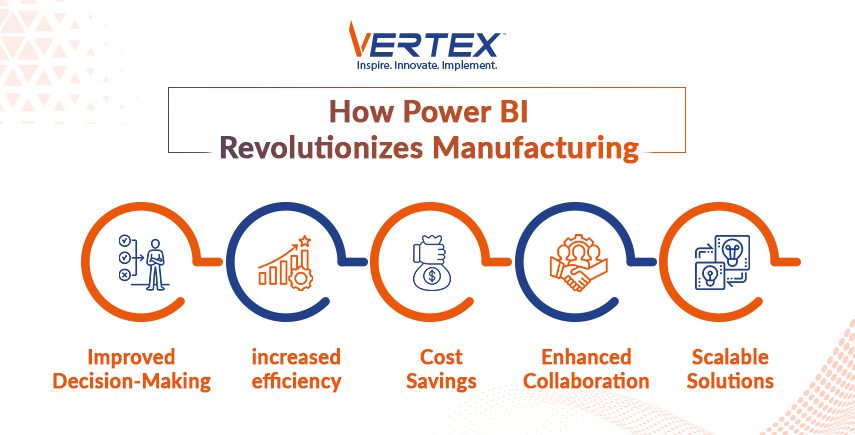 VERTEX™
Inspire. Innovate. Implement.

How Power BI
Revolutionizes Manufacturing

Improved Decision-Making

increased efficiency

Cost Savings

Enhanced Collaboration

Scalable Solutions